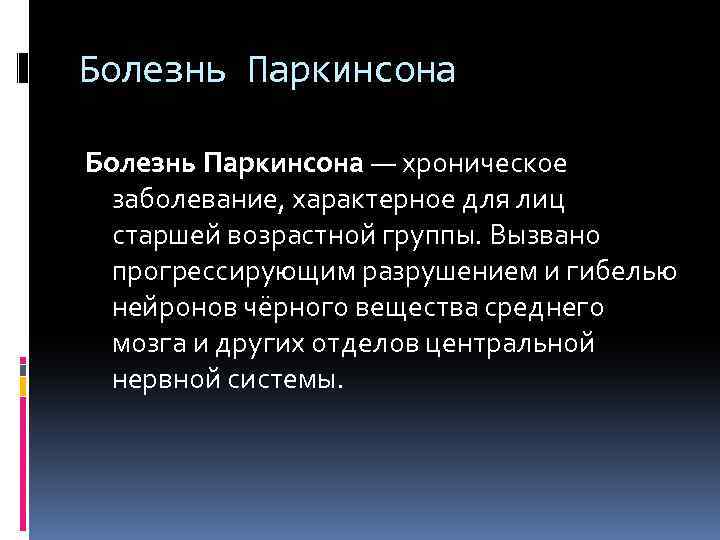 Болезнь Паркинсона

Болезнь Паркинсона — хроническое заболевание, характерное для лиц старшей возрастной группы. Вызвано прогрессирующим разрушением и гибелью нейронов чёрного вещества среднего мозга и других отделов центральной нервной системы.